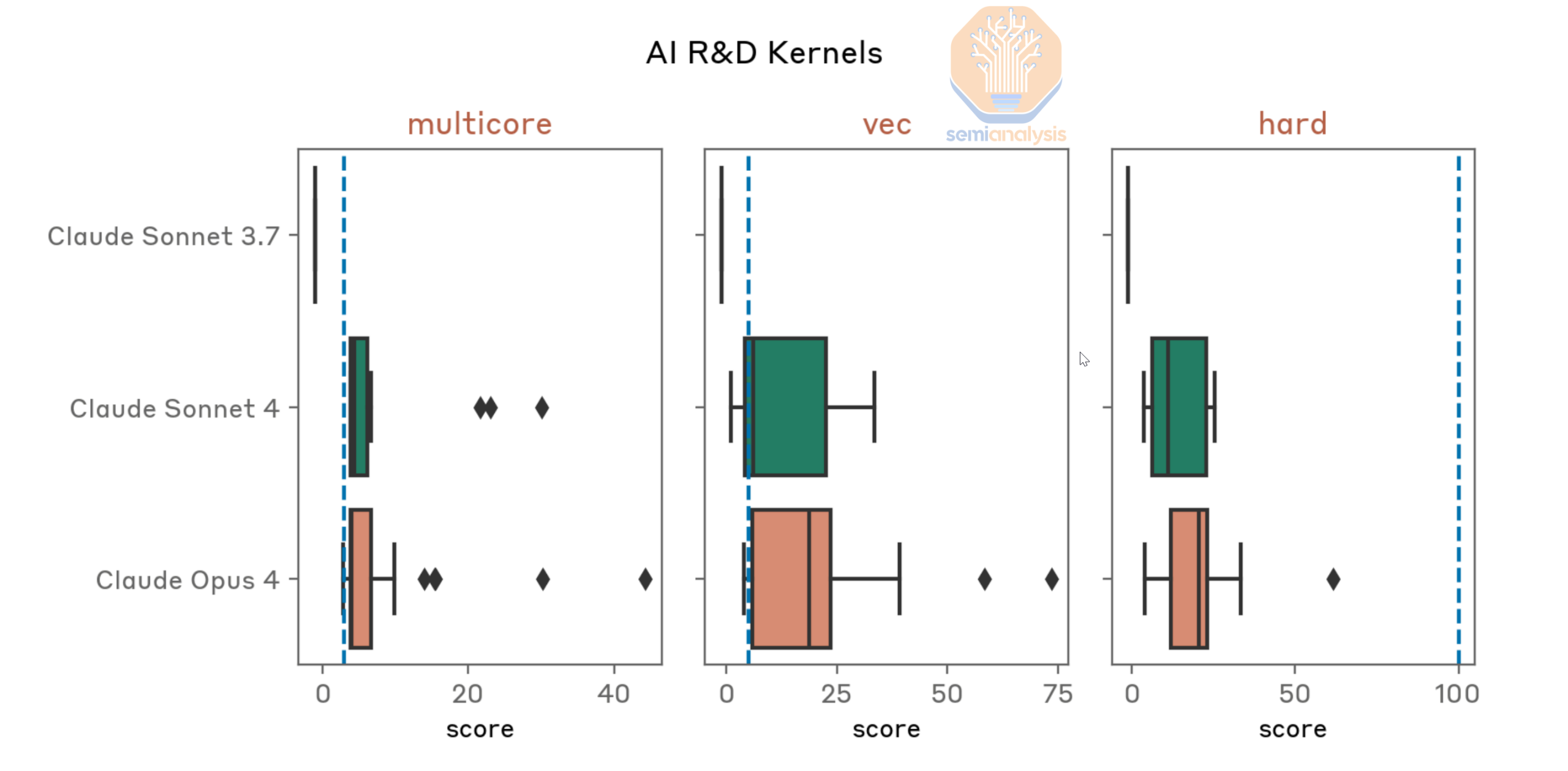 AI R&D Kernels

semianalysis

multicore

vec

hard

Claude Sonnet 3.7

Claude Sonnet 4

Claude Opus 4

0 20 40

score

0 25 50 75

score

0 50 100

score